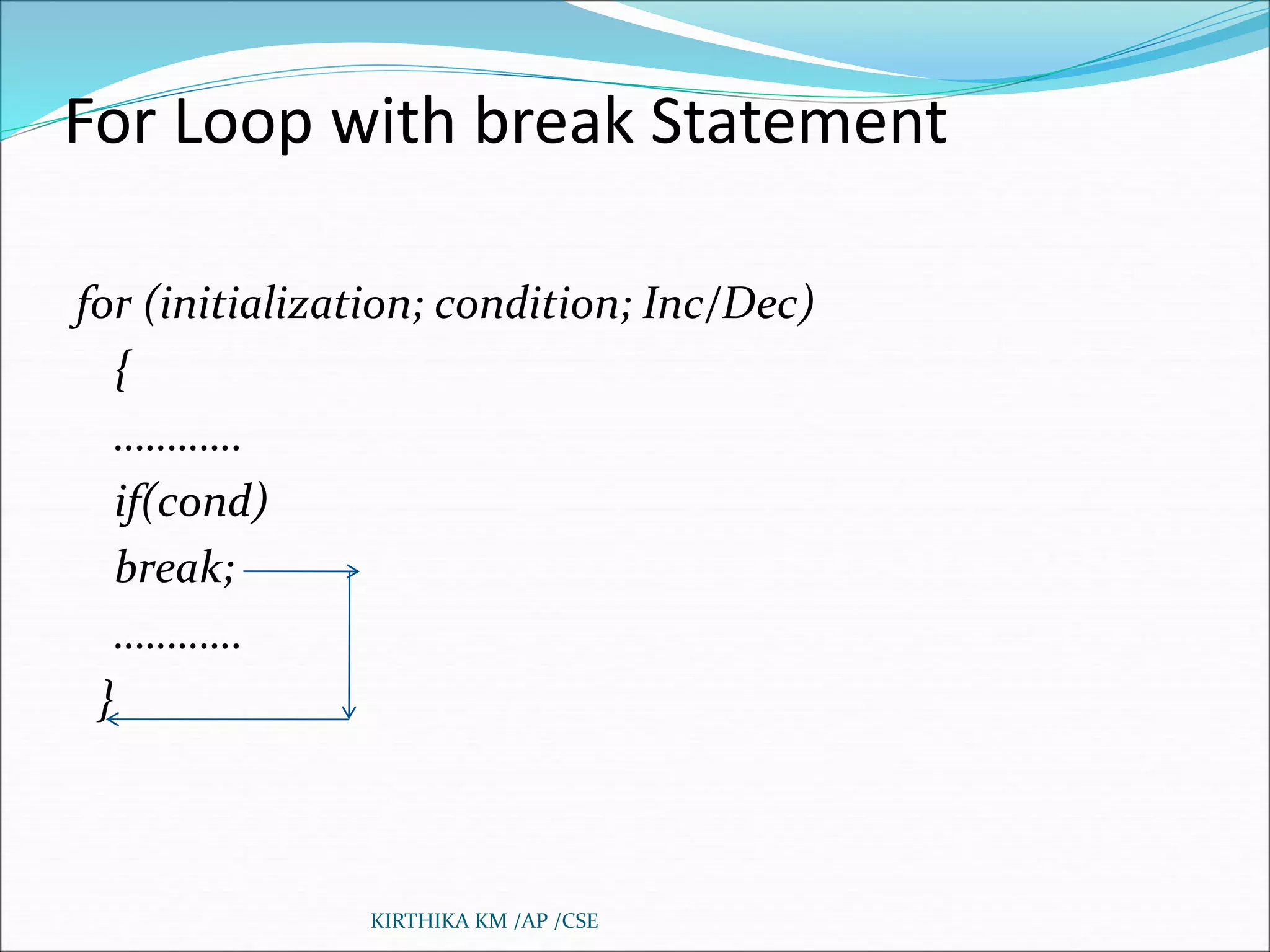 For Loop with break Statement

for (initialization; condition; Inc/Dec)
{
…………
if(cond)
break;
…………
}

KIRTHIKA KM /AP /CSE